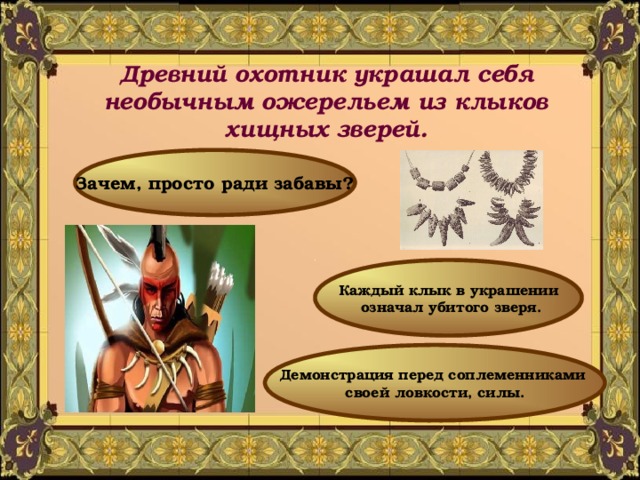 Древний охотник украшал себя необычным ожерельем из клыков хищных зверей.

Зачем, просто ради забавы?

Каждый клык в украшении означал убитого зверя.

Демонстрация перед соплеменниками своей ловкости, силы.